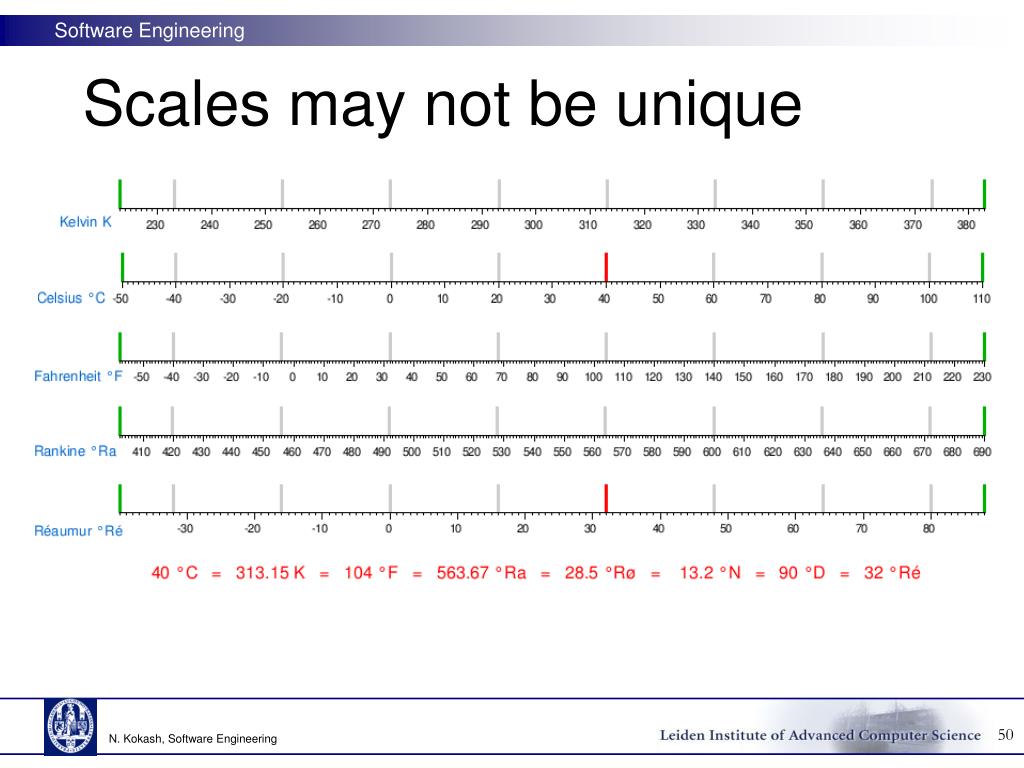 Software Engineering

Scales may not be unique

Kelvin K 230 240 250 260 270 280 290 300 310 320 330 340 350 360 370 380

Celsius °C -50 -40 -30 -20 -10 0 10 20 30 40 50 60 70 80 90 100 110

Fahrenheit °F -50 -40 -30 -20 -10 0 10 20 30 40 50 60 70 80 90 100 110 120 130 140 150 160 170 180 190 200 210 220 230

Rankine °Ra 410 420 430 440 450 460 470 480 490 500 510 520 530 540 550 560 570 580 590 600 610 620 630 640 650 660 670 680 690

Réaumur °Ré -30 -20 -10 0 10 20 30 40 50 60 70 80

40 °C = 313.15 K = 104 °F = 563.67 °Ra = 28.5 °Rø = 13.2 °N = 90 °D = 32 °Ré

N. Kokash, Software Engineering

Leiden Institute of Advanced Computer Science

50